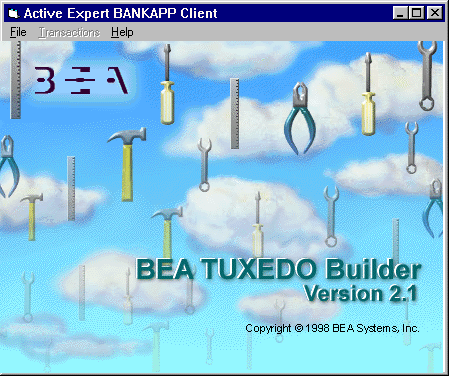 Active Expert BANKAPP Client

File Transactions Help

BEA

BEA TUXEDO Builder
Version 2.1

Copyright © 1998 BEA Systems, Inc.